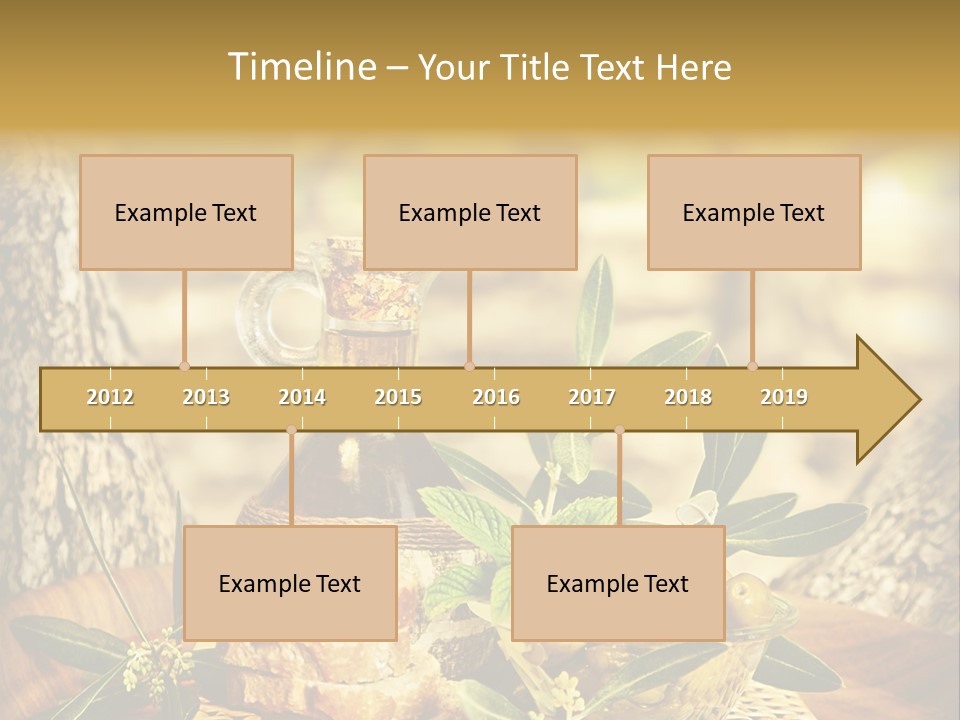 Timeline – Your Title Text Here

Example Text

Example Text

Example Text

2012 2013 2014 2015 2016 2017 2018 2019

Example Text

Example Text